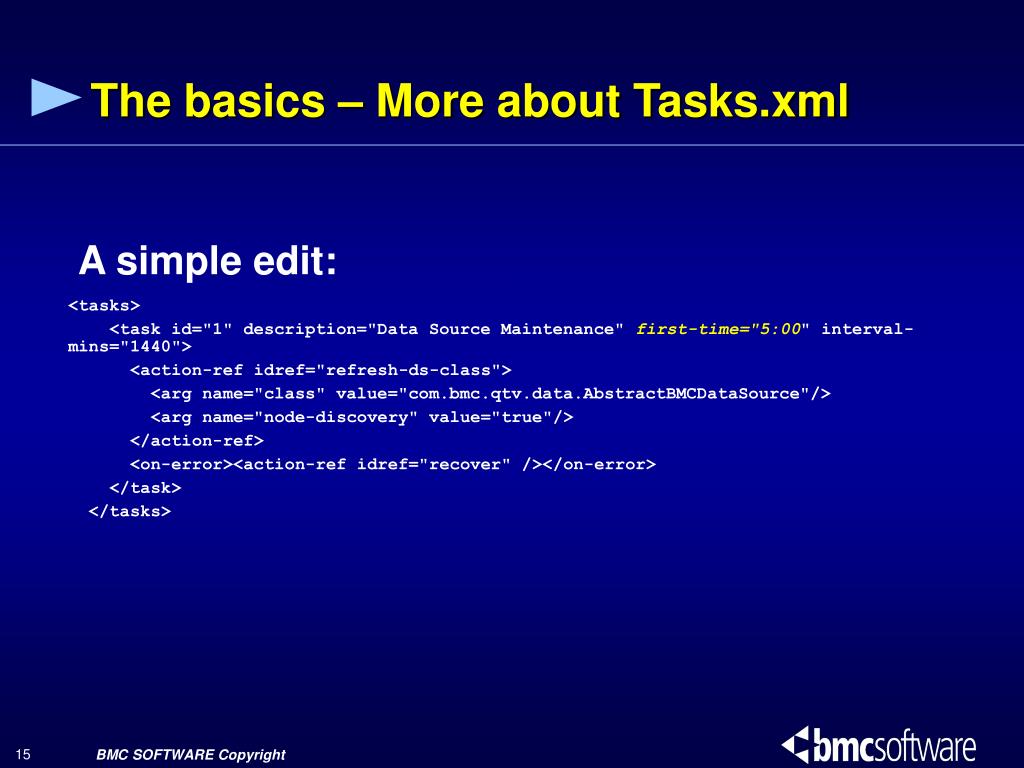 The basics – More about Tasks.xml

A simple edit:

<tasks>
<task id="1" description="Data Source Maintenance" first-time="5:00" interval-mins="1440">
<action-ref idref="refresh-ds-class">
<arg name="class" value="com.bmc.qtv.data.AbstractBMCDataSource"/>
<arg name="node-discovery" value="true"/>
</action-ref>
<on-error><action-ref idref="recover" /></on-error>
</task>
</tasks>

15

BMC SOFTWARE Copyright

bmcsoftware